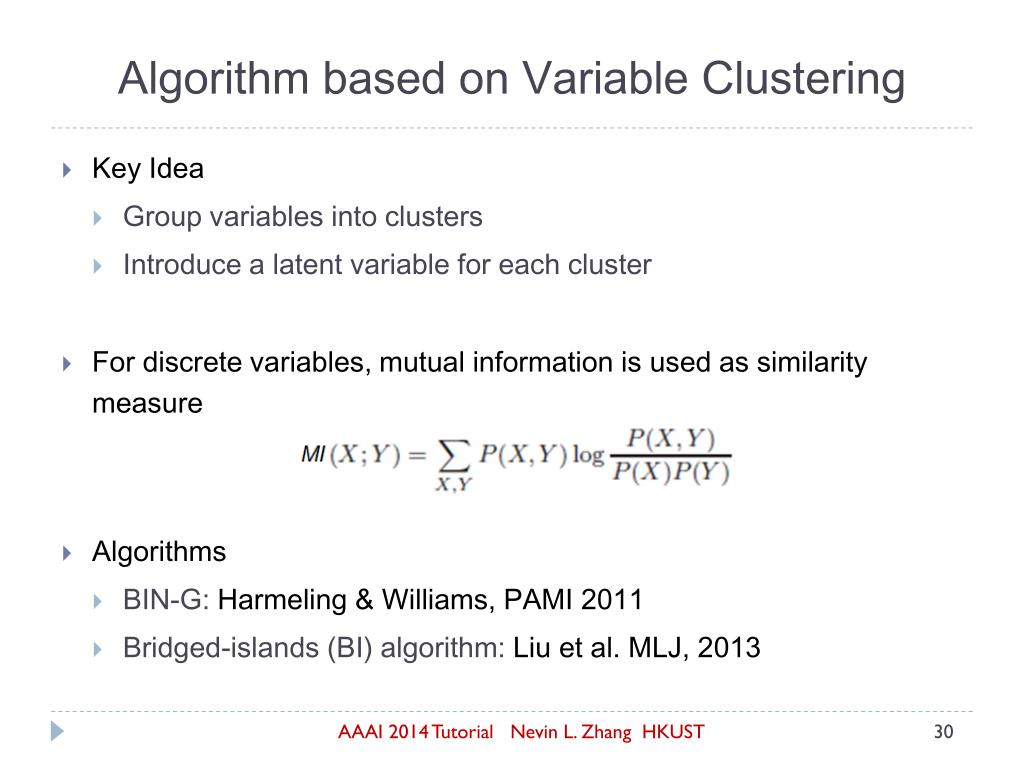 Algorithm based on Variable Clustering

Key Idea

Group variables into clusters

Introduce a latent variable for each cluster

For discrete variables, mutual information is used as similarity measure

$MI(X;Y) = \sum_{X,Y} P(X,Y) \log \frac{P(X,Y)}{P(X)P(Y)}$

Algorithms

BIN-G: Harmeling & Williams, PAMI 2011

Bridged-islands (BI) algorithm: Liu et al. MLJ, 2013

AAAI 2014 Tutorial Nevin L. Zhang HKUST

30